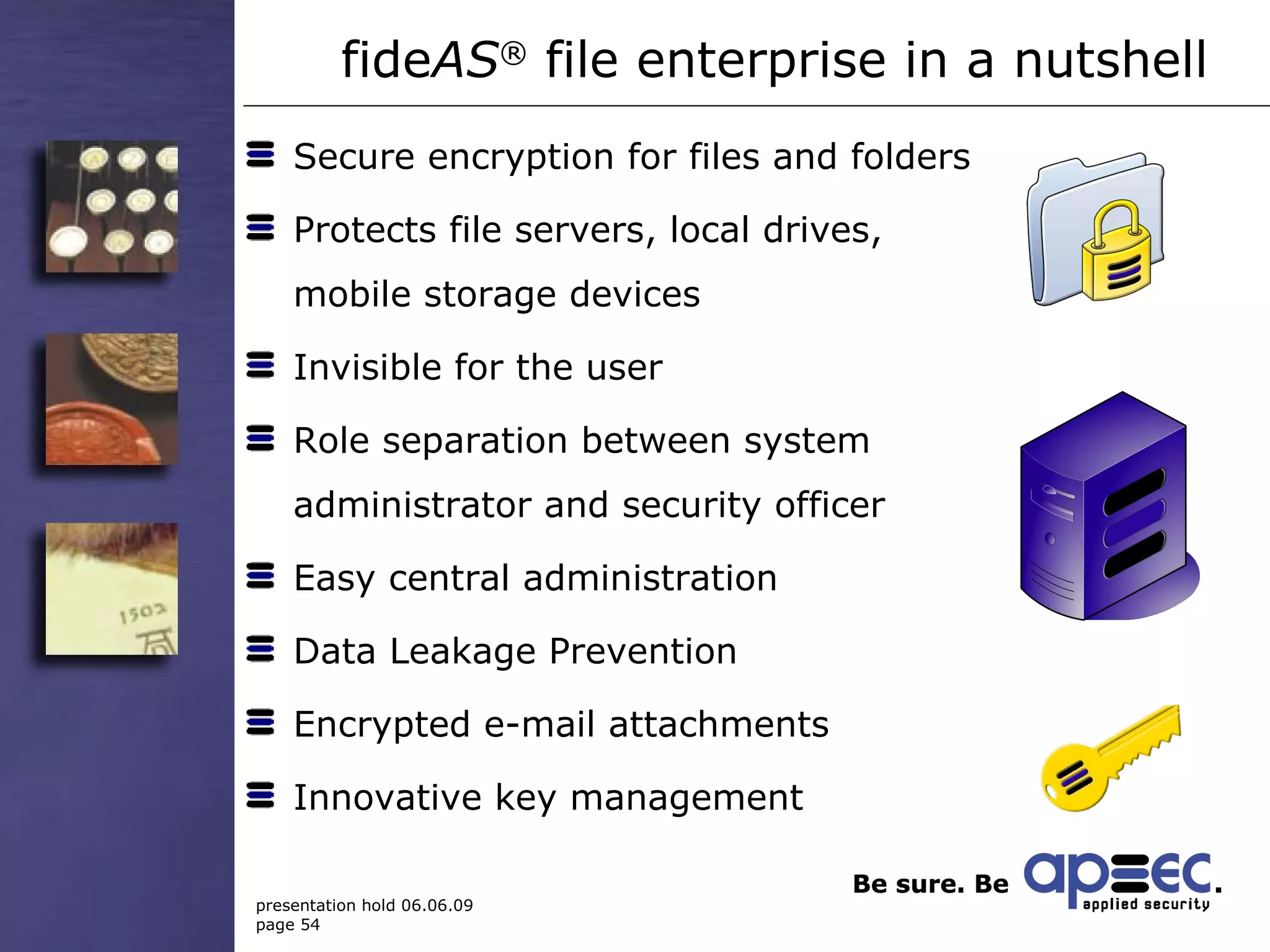 fideAS® file enterprise in a nutshell

Secure encryption for files and folders

Protects file servers, local drives, mobile storage devices

Invisible for the user

Role separation between system administrator and security officer

Easy central administration

Data Leakage Prevention

Encrypted e-mail attachments

Innovative key management

1503

presentation hold 06.06.09
page 54

Be sure. Be apsec.
applied security